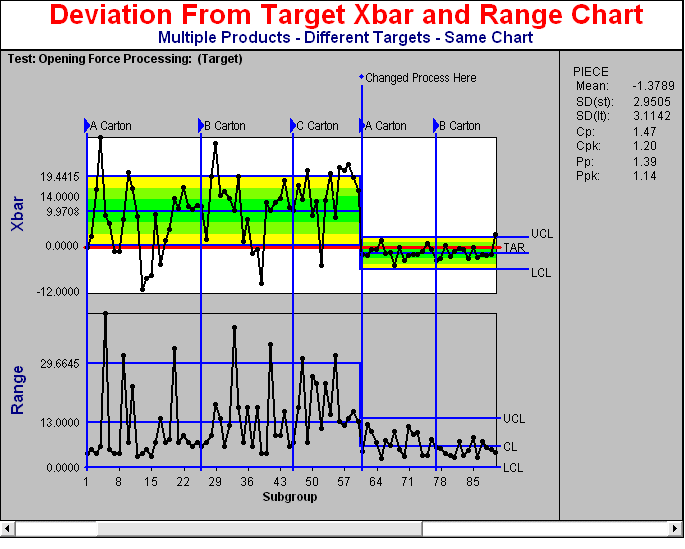 Deviation From Target Xbar and Range Chart
Multiple Products - Different Targets - Same Chart

Test: Opening Force Processing: (Target)

Changed Process Here

A Carton
B Carton
C Carton
A Carton
B Carton

Xbar
19.4415
14.0000
9.9708
0.0000
-12.0000

UCL
TAR
LCL

Range
29.6645
13.0000
0.0000

UCL
CL
LCL

1
8
15
22
29
36
43
50
57
64
71
78
85
Subgroup

PIECE
Mean: -1.3789
SD(st): 2.9505
SD(lt): 3.1142
Cp: 1.47
Cpk: 1.20
Pp: 1.39
Ppk: 1.14